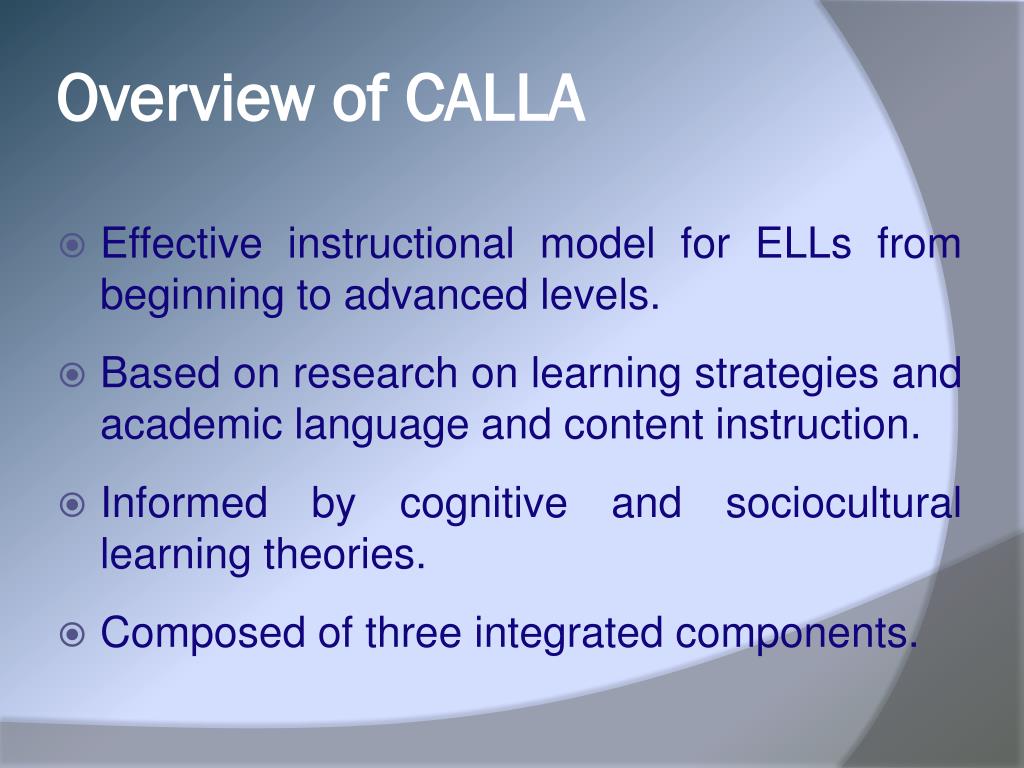 Overview of CALLA

Effective instructional model for ELLs from beginning to advanced levels.

Based on research on learning strategies and academic language and content instruction.

Informed by cognitive and sociocultural learning theories.

Composed of three integrated components.